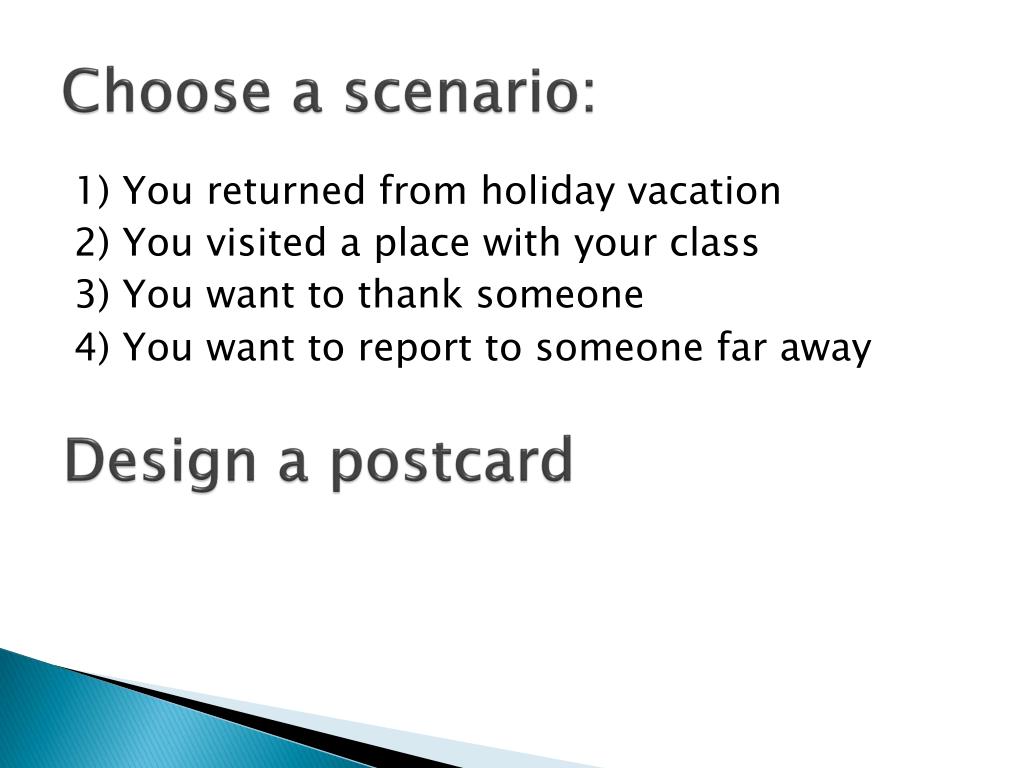 Choose a scenario:

1) You returned from holiday vacation
2) You visited a place with your class
3) You want to thank someone
4) You want to report to someone far away

Design a postcard